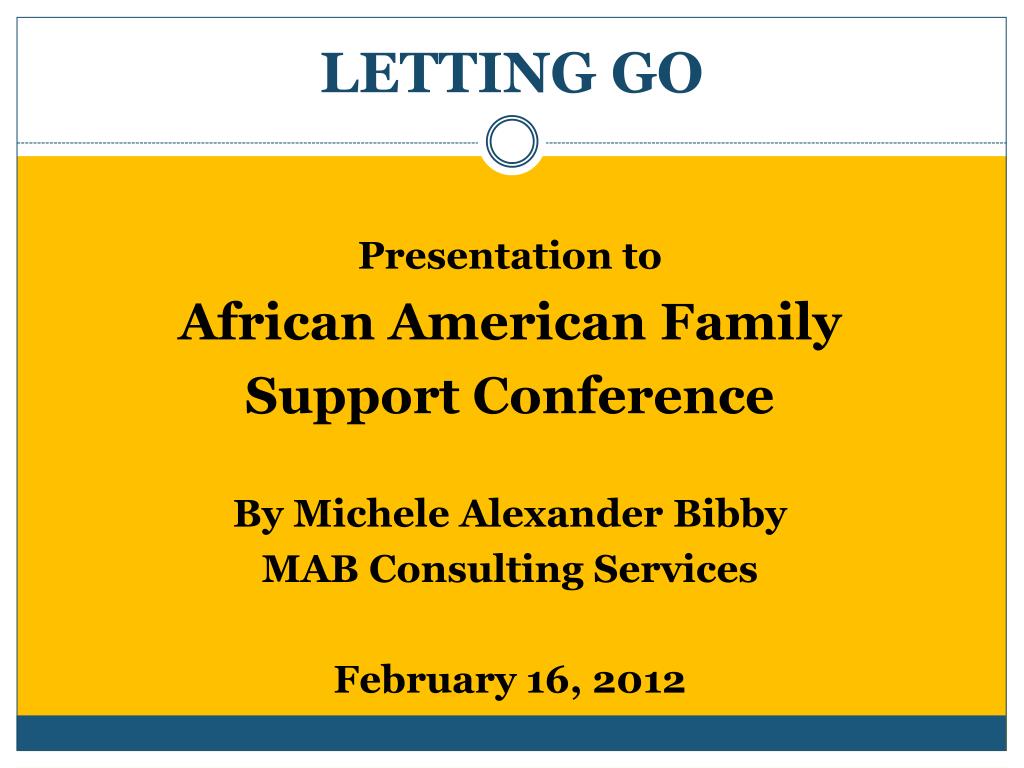 LETTING GO

Presentation to

African American Family Support Conference

By Michele Alexander Bibby
MAB Consulting Services

February 16, 2012